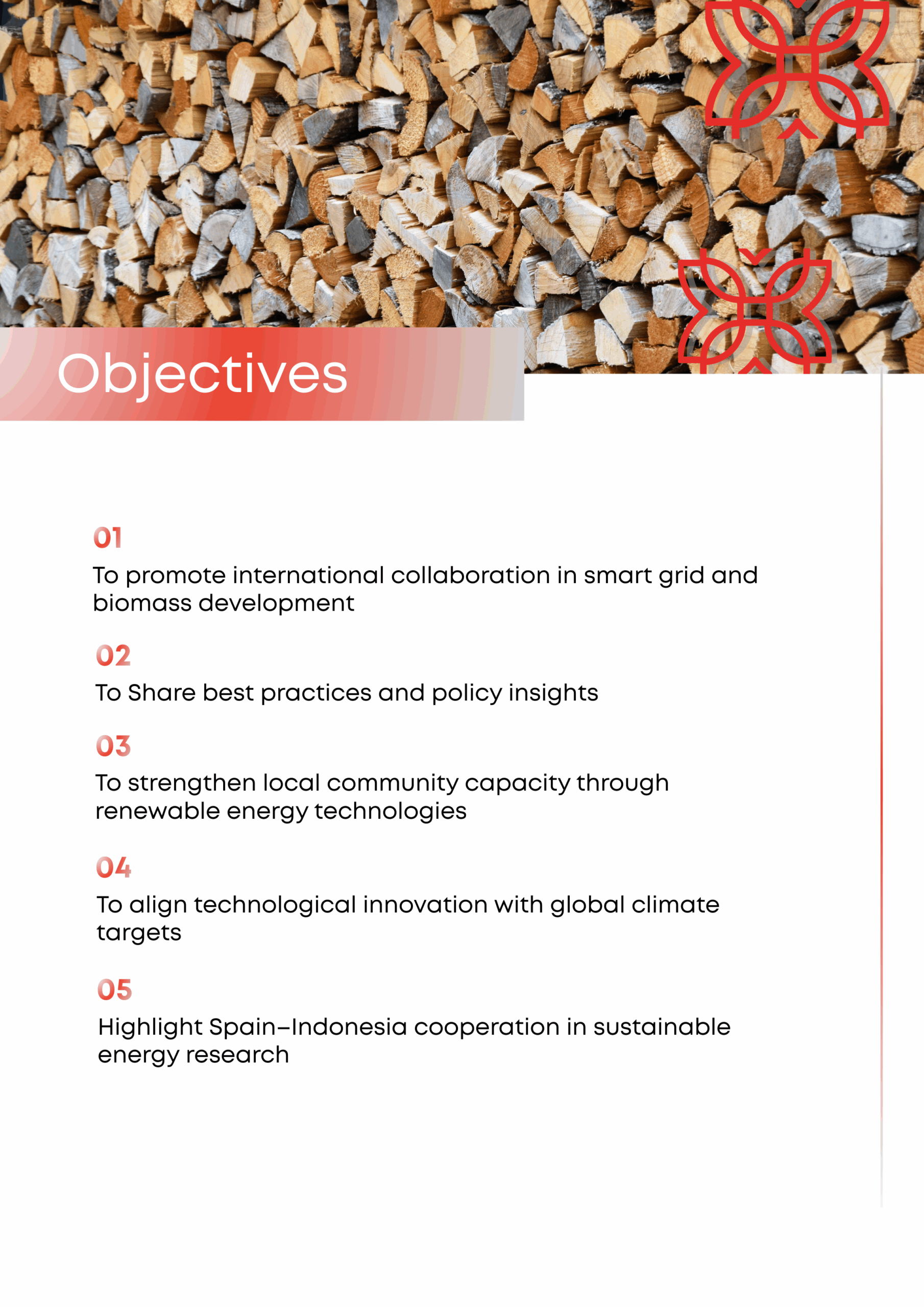 Objectives

01
To promote international collaboration in smart grid and biomass development

02
To Share best practices and policy insights

03
To strengthen local community capacity through renewable energy technologies

04
To align technological innovation with global climate targets

05
Highlight Spain–Indonesia cooperation in sustainable energy research